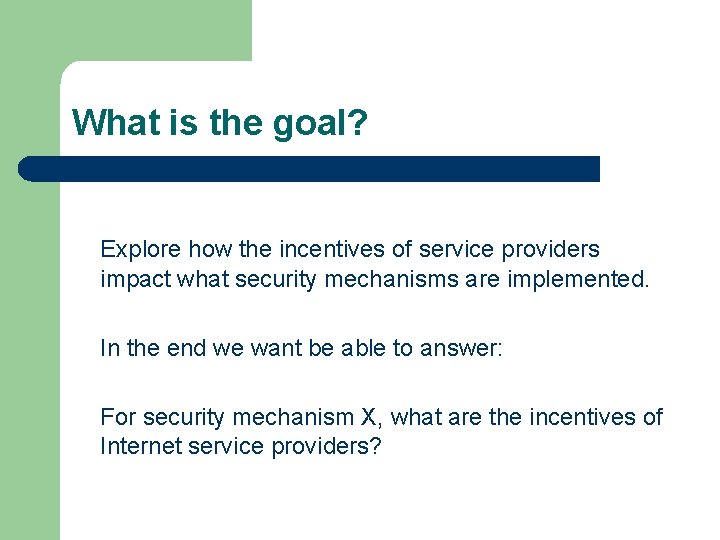 What is the goal?

Explore how the incentives of service providers impact what security mechanisms are implemented.

In the end we want be able to answer:

For security mechanism X, what are the incentives of Internet service providers?